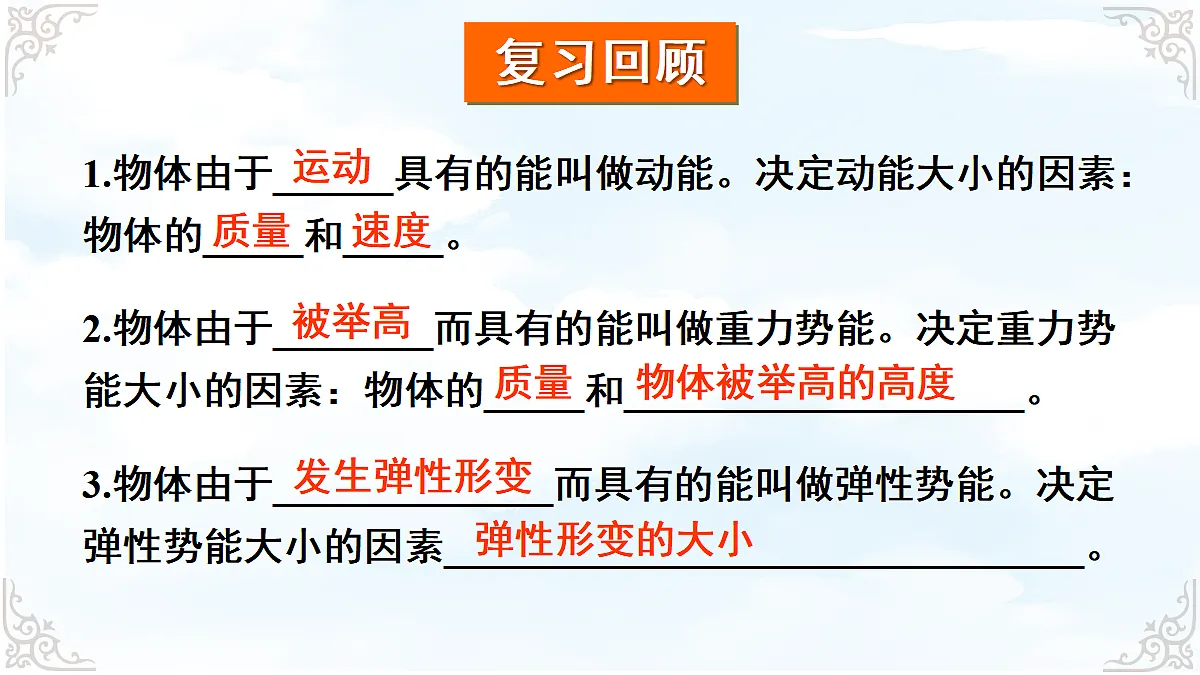 复习回顾

1.物体由于运动具有的能叫做动能。决定动能大小的因素：物体的质量和速度。

2.物体由于被举高而具有的能叫做重力势能。决定重力势能大小的因素：物体的质量和物体被举高的高度。

3.物体由于发生弹性形变而具有的能叫做弹性势能。决定弹性势能大小的因素弹性形变的大小。